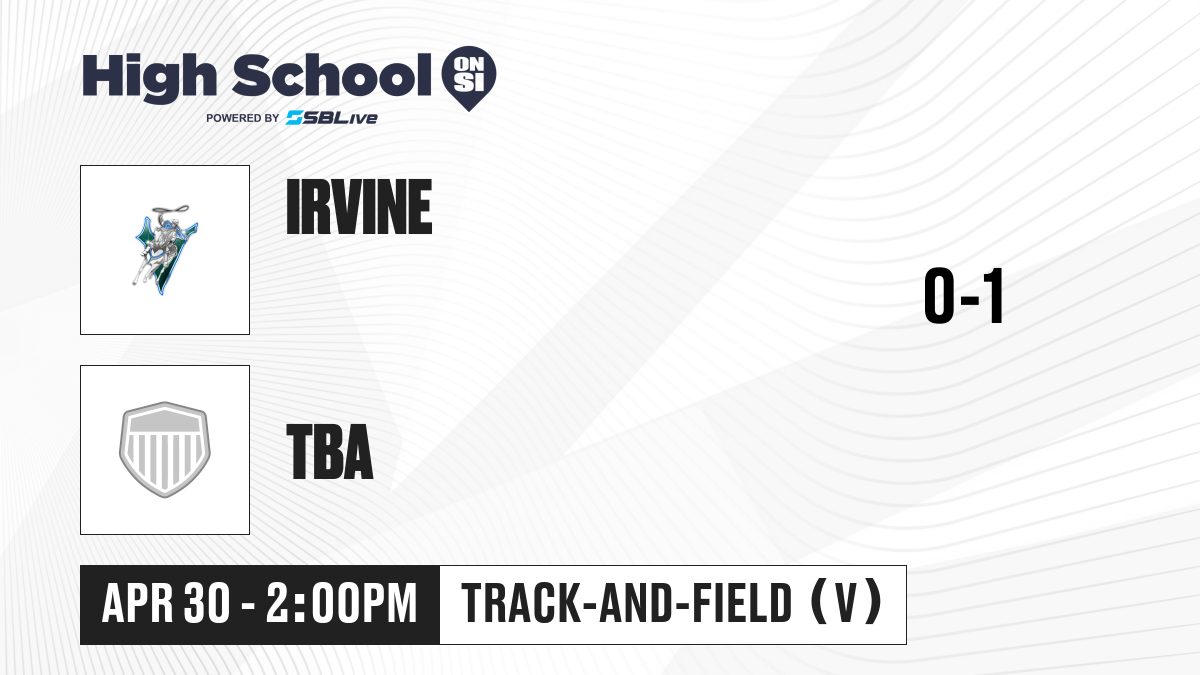 High School ON SI
POWERED BY SBLive

IRVINE

0-1

TBA

APR 30 - 2:00PM
TRACK-AND-FIELD (V)